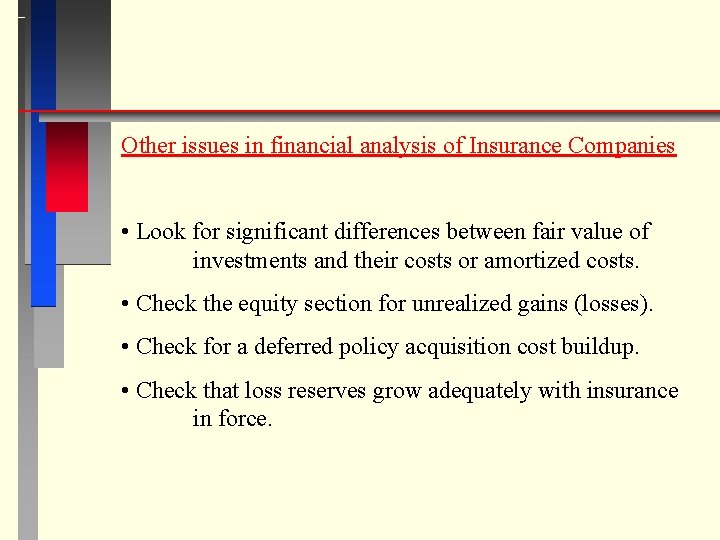 Other issues in financial analysis of Insurance Companies

• Look for significant differences between fair value of investments and their costs or amortized costs.

• Check the equity section for unrealized gains (losses).

• Check for a deferred policy acquisition cost buildup.

• Check that loss reserves grow adequately with insurance in force.